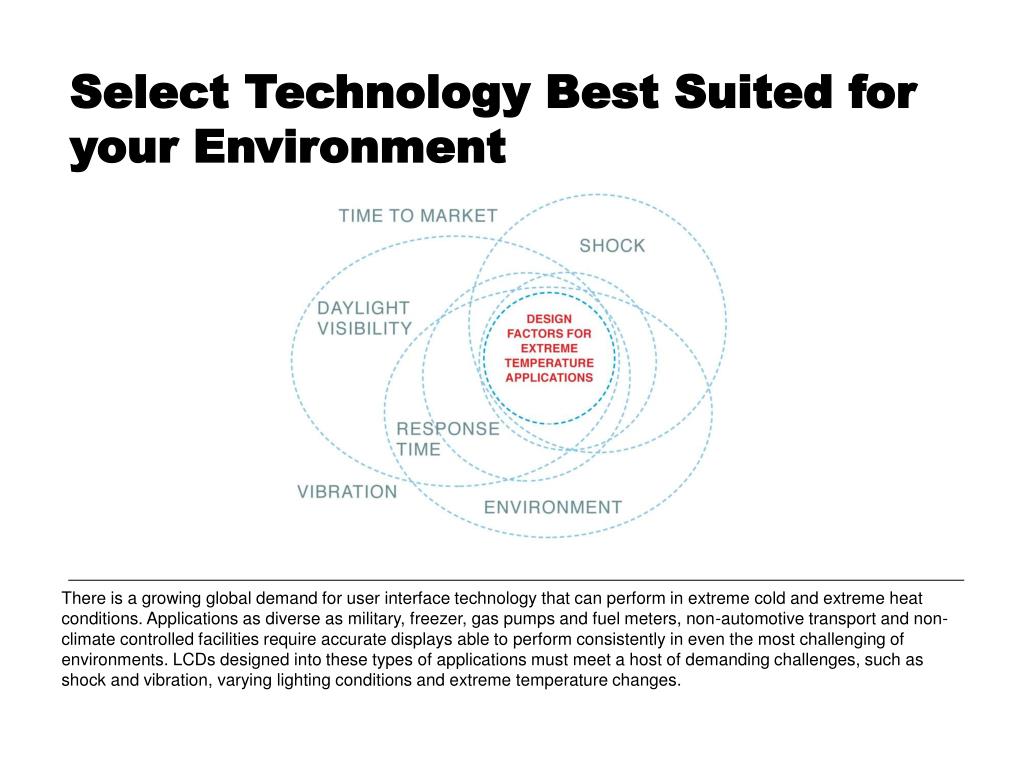 Select Technology Best Suited for your Environment

TIME TO MARKET

SHOCK

DAYLIGHT VISIBILITY

DESIGN FACTORS FOR EXTREME TEMPERATURE APPLICATIONS

RESPONSE TIME

VIBRATION

ENVIRONMENT

There is a growing global demand for user interface technology that can perform in extreme cold and extreme heat conditions. Applications as diverse as military, freezer, gas pumps and fuel meters, non-automotive transport and non-climate controlled facilities require accurate displays able to perform consistently in even the most challenging of environments. LCDs designed into these types of applications must meet a host of demanding challenges, such as shock and vibration, varying lighting conditions and extreme temperature changes.